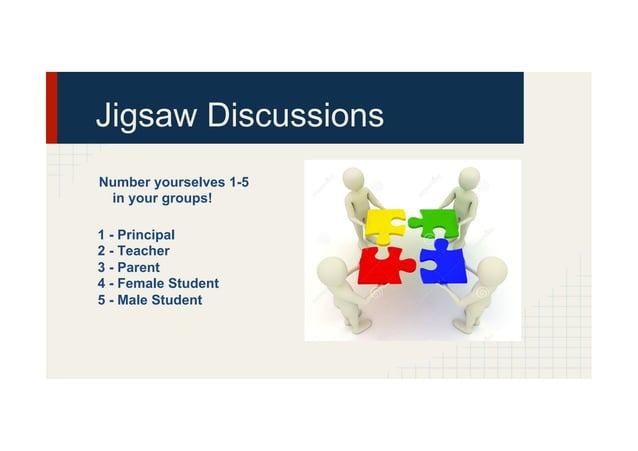 Jigsaw Discussions

Number yourselves 1-5 in your groups!

1 - Principal
2 - Teacher
3 - Parent
4 - Female Student
5 - Male Student